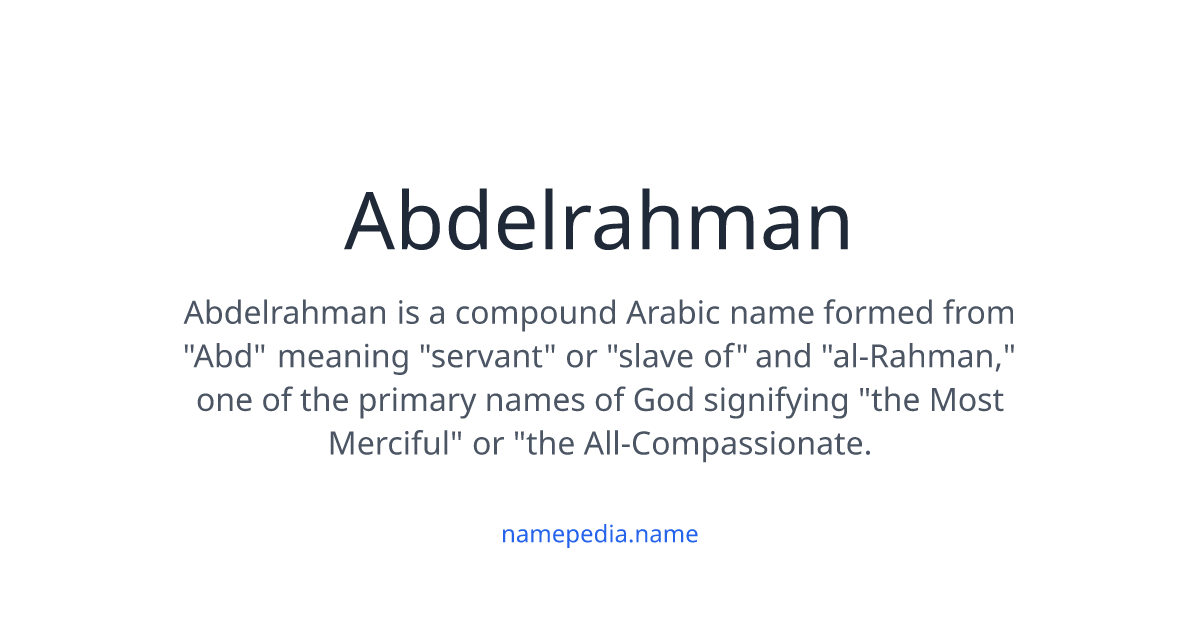 Abdelrahman

Abdelrahman is a compound Arabic name formed from "Abd" meaning "servant" or "slave of" and "al-Rahman," one of the primary names of God signifying "the Most Merciful" or "the All-Compassionate.

namepedia.name